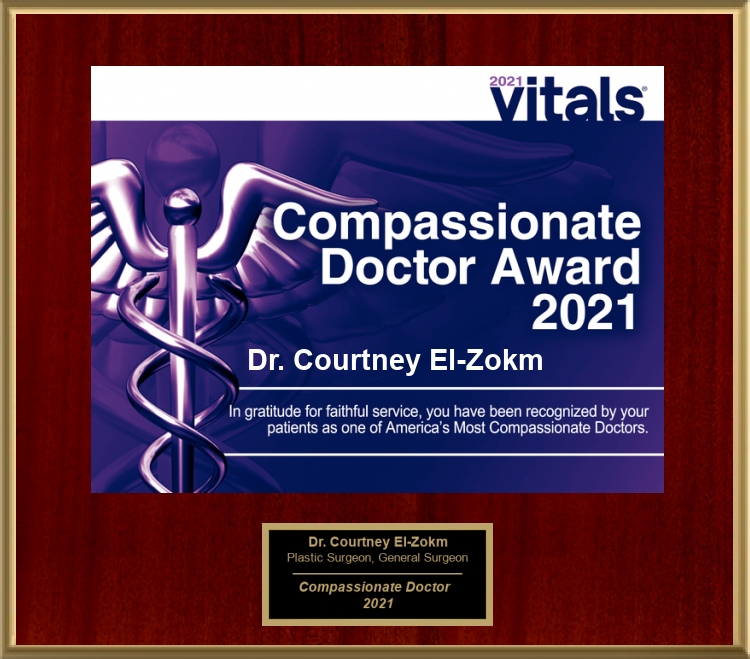 2021 vitals

Compassionate Doctor Award 2021

Dr. Courtney El-Zokm

In gratitude for faithful service, you have been recognized by your patients as one of America's Most Compassionate Doctors.

Dr. Courtney El-Zokm
Plastic Surgeon, General Surgeon

Compassionate Doctor
2021